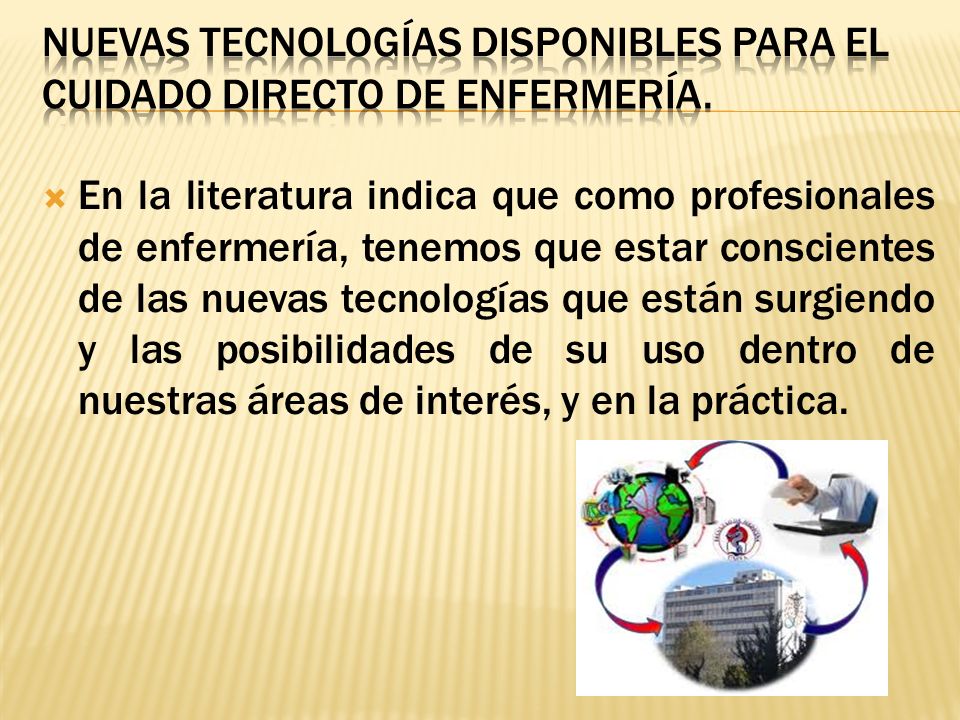 NUEVAS TECNOLOGÍAS DISPONIBLES PARA EL CUIDADO DIRECTO DE ENFERMERÍA.

En la literatura indica que como profesionales de enfermería, tenemos que estar conscientes de las nuevas tecnologías que están surgiendo y las posibilidades de su uso dentro de nuestras áreas de interés, y en la práctica.